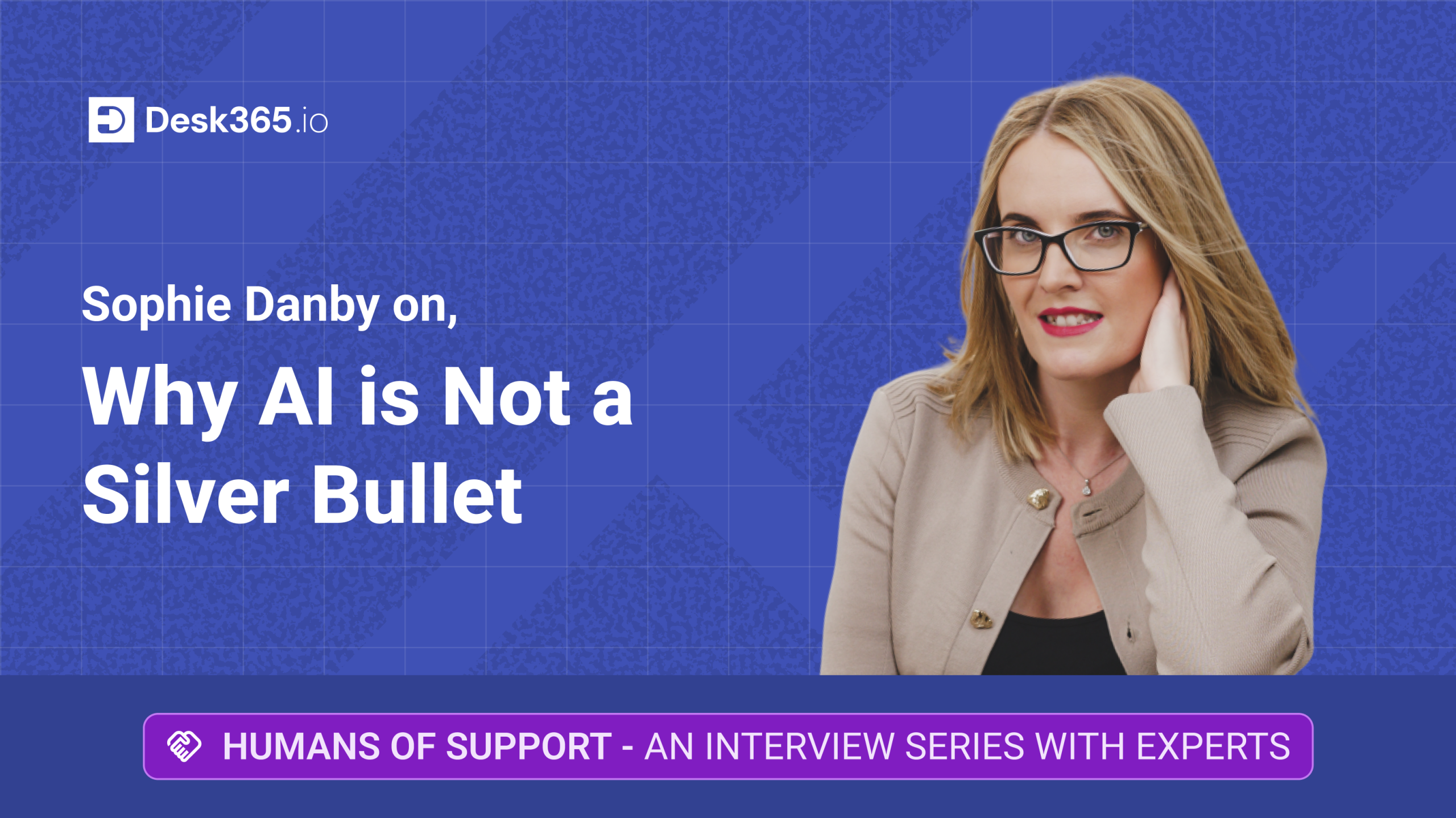 Desk365.io

Sophie Danby on,

Why AI is Not a Silver Bullet

HUMANS OF SUPPORT - AN INTERVIEW SERIES WITH EXPERTS